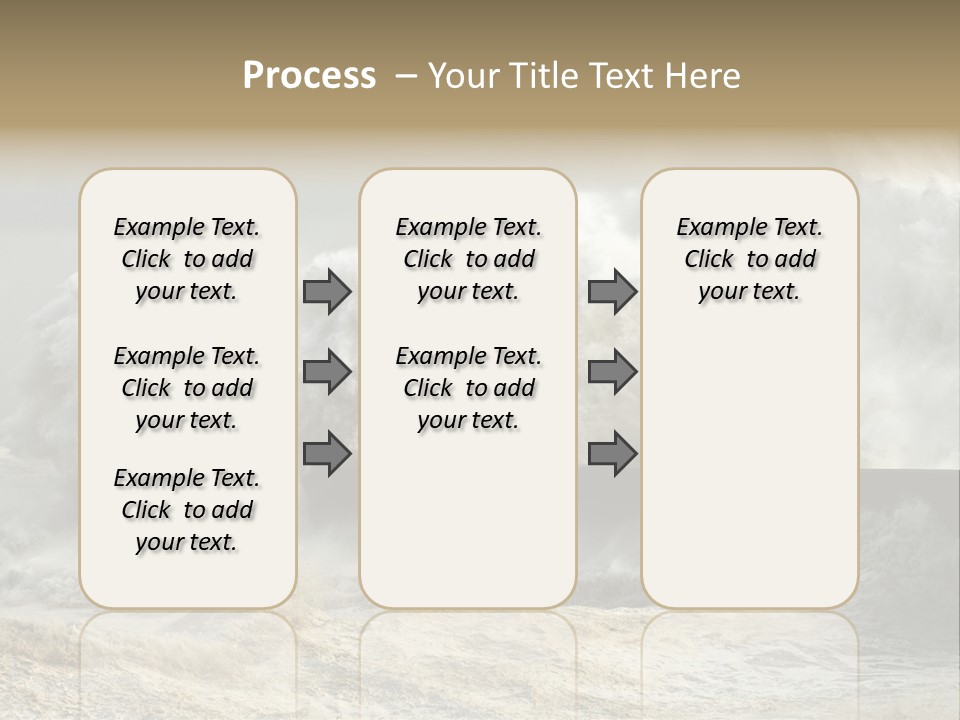 Process – Your Title Text Here

Example Text. Click to add your text.

Example Text. Click to add your text.

Example Text. Click to add your text.

Example Text. Click to add your text.

Example Text. Click to add your text.

Example Text. Click to add your text.